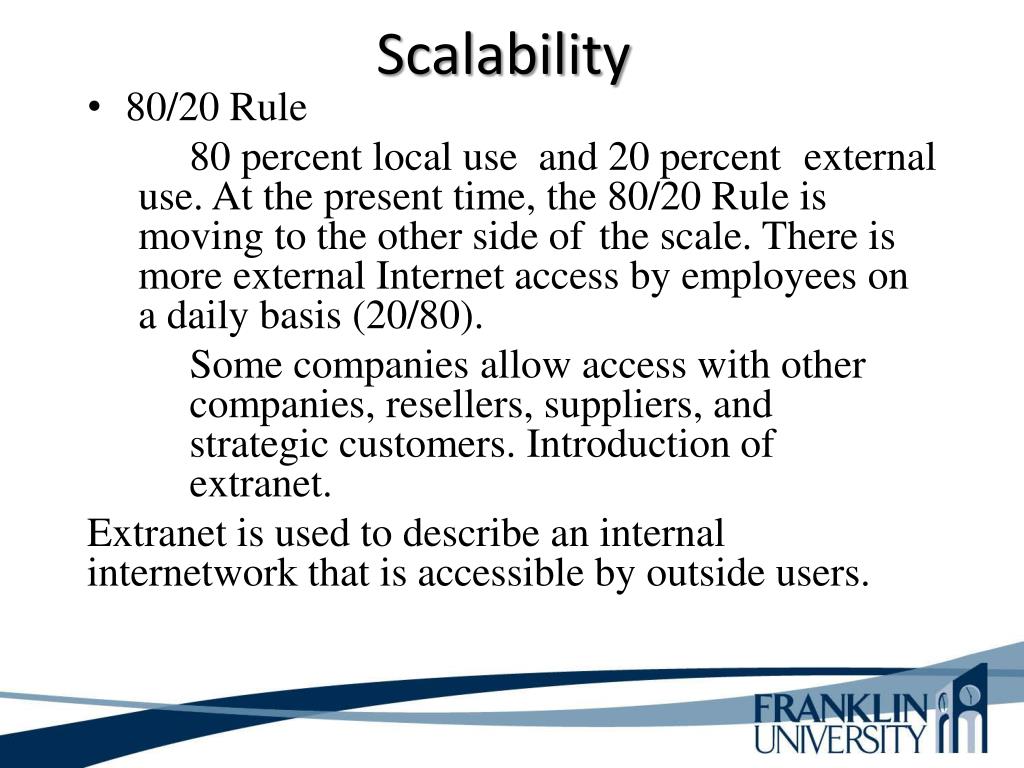 Scalability

• 80/20 Rule

80 percent local use and 20 percent external use. At the present time, the 80/20 Rule is moving to the other side of the scale. There is more external Internet access by employees on a daily basis (20/80).

Some companies allow access with other companies, resellers, suppliers, and strategic customers. Introduction of extranet.

Extranet is used to describe an internal internetwork that is accessible by outside users.

FRANKLIN UNIVERSITY